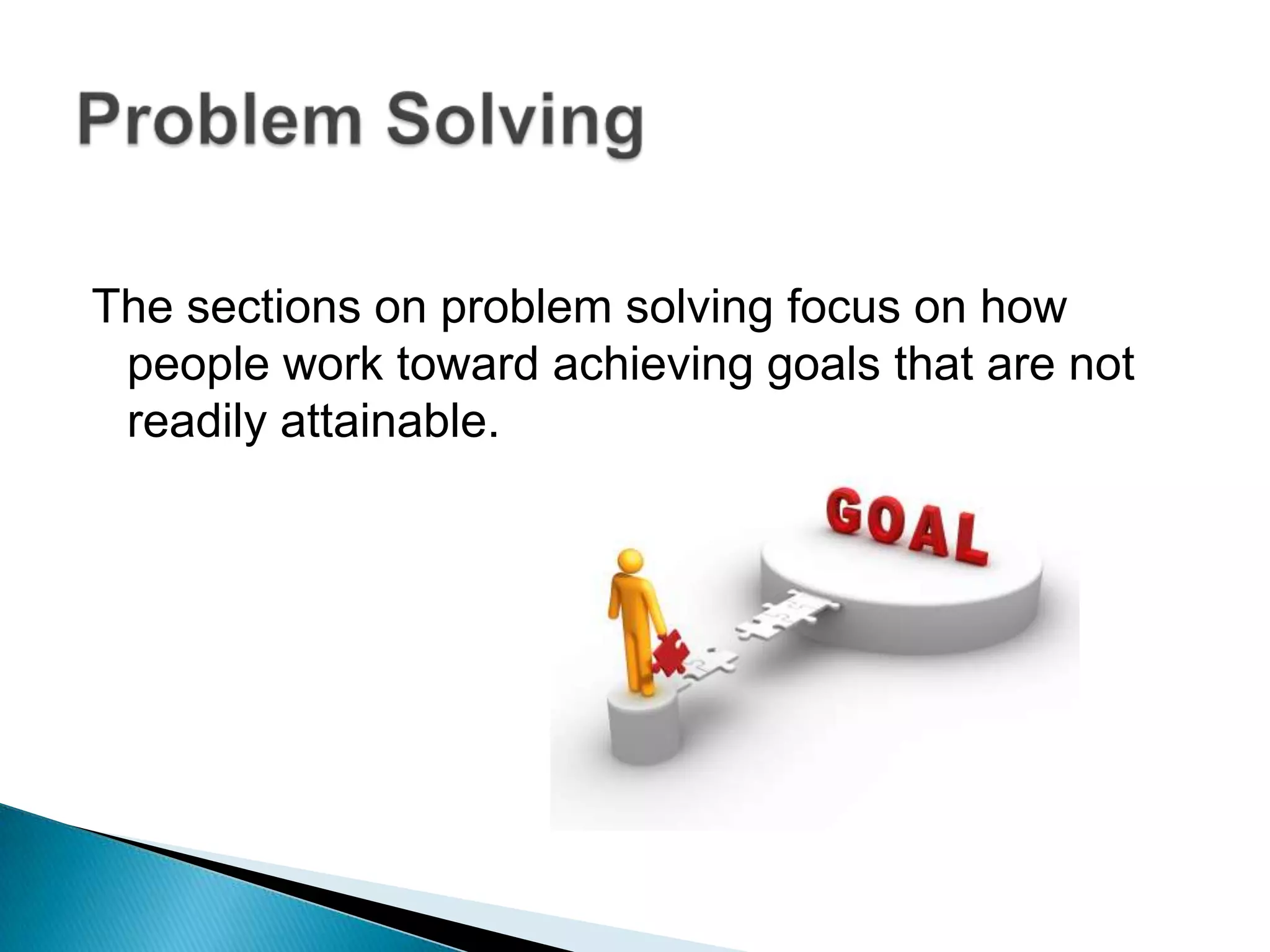 Problem Solving

The sections on problem solving focus on how people work toward achieving goals that are not readily attainable.

GOAL